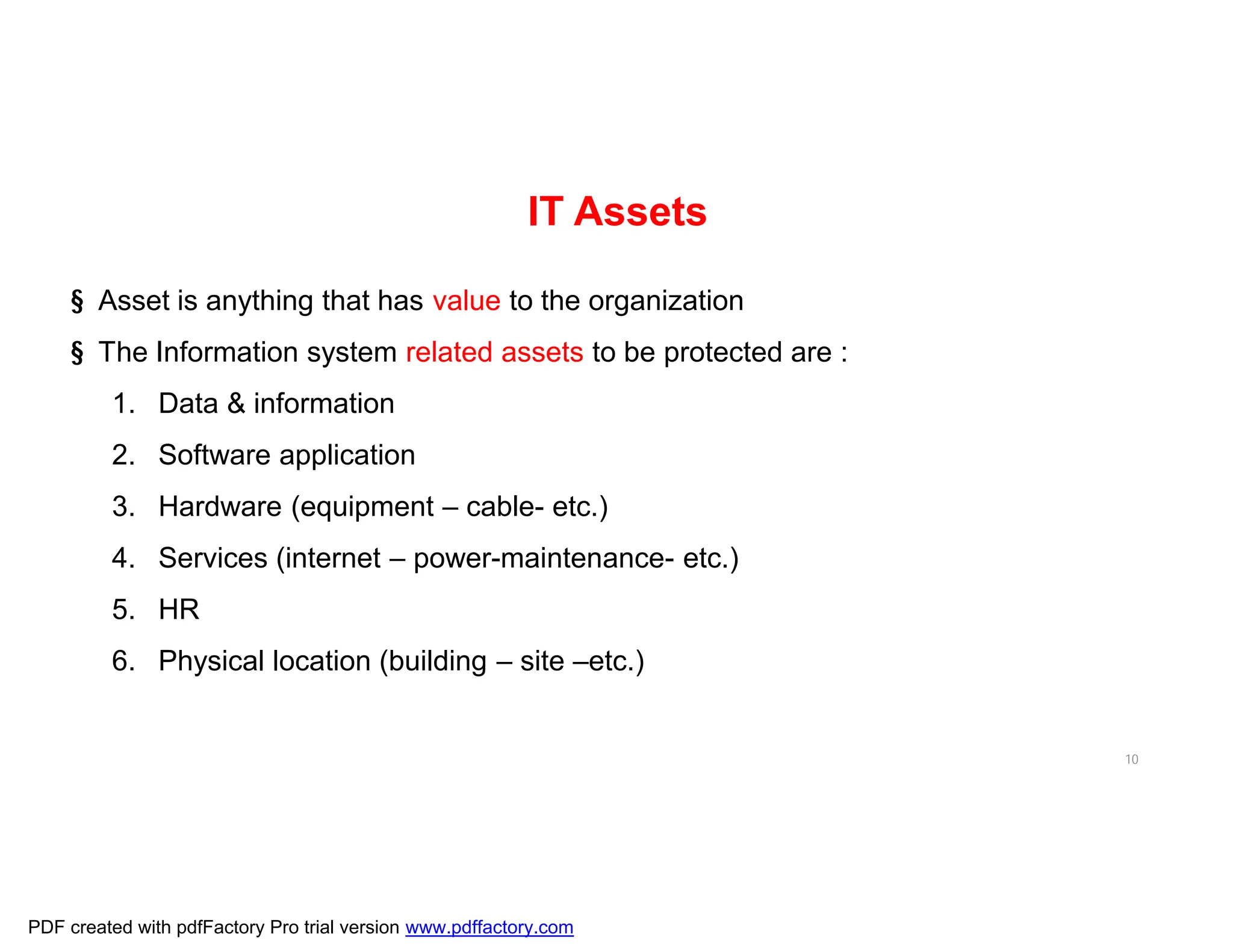 IT Assets

§ Asset is anything that has value to the organization

§ The Information system related assets to be protected are :

1. Data & information

2. Software application

3. Hardware (equipment – cable- etc.)

4. Services (internet – power-maintenance- etc.)

5. HR

6. Physical location (building – site –etc.)

10

PDF created with pdfFactory Pro trial version www.pdffactory.com